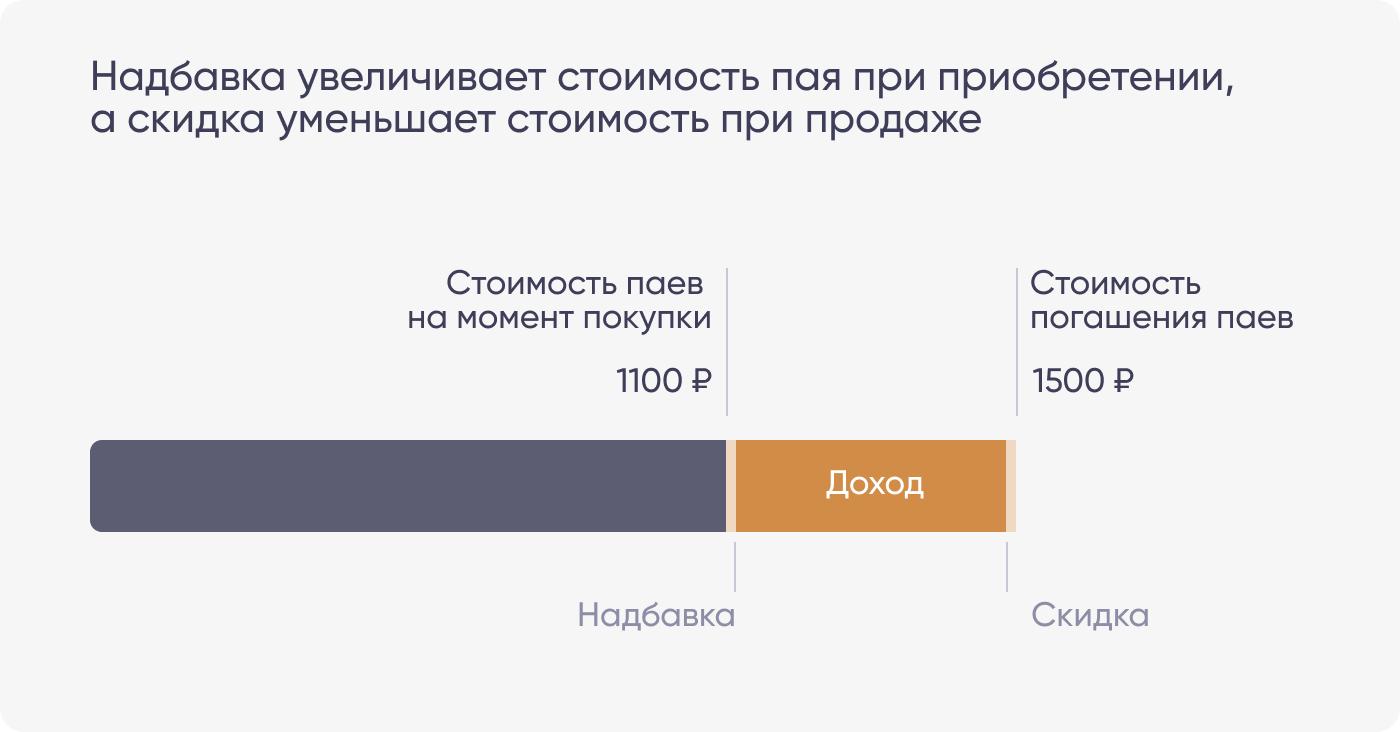 Надбавка увеличивает стоимость пая при приобретении, а скидка уменьшает стоимость при продаже

Стоимость паев на момент покупки

1100 ₽

Стоимость погашения паев

1500 ₽

Доход

Надбавка

Скидка